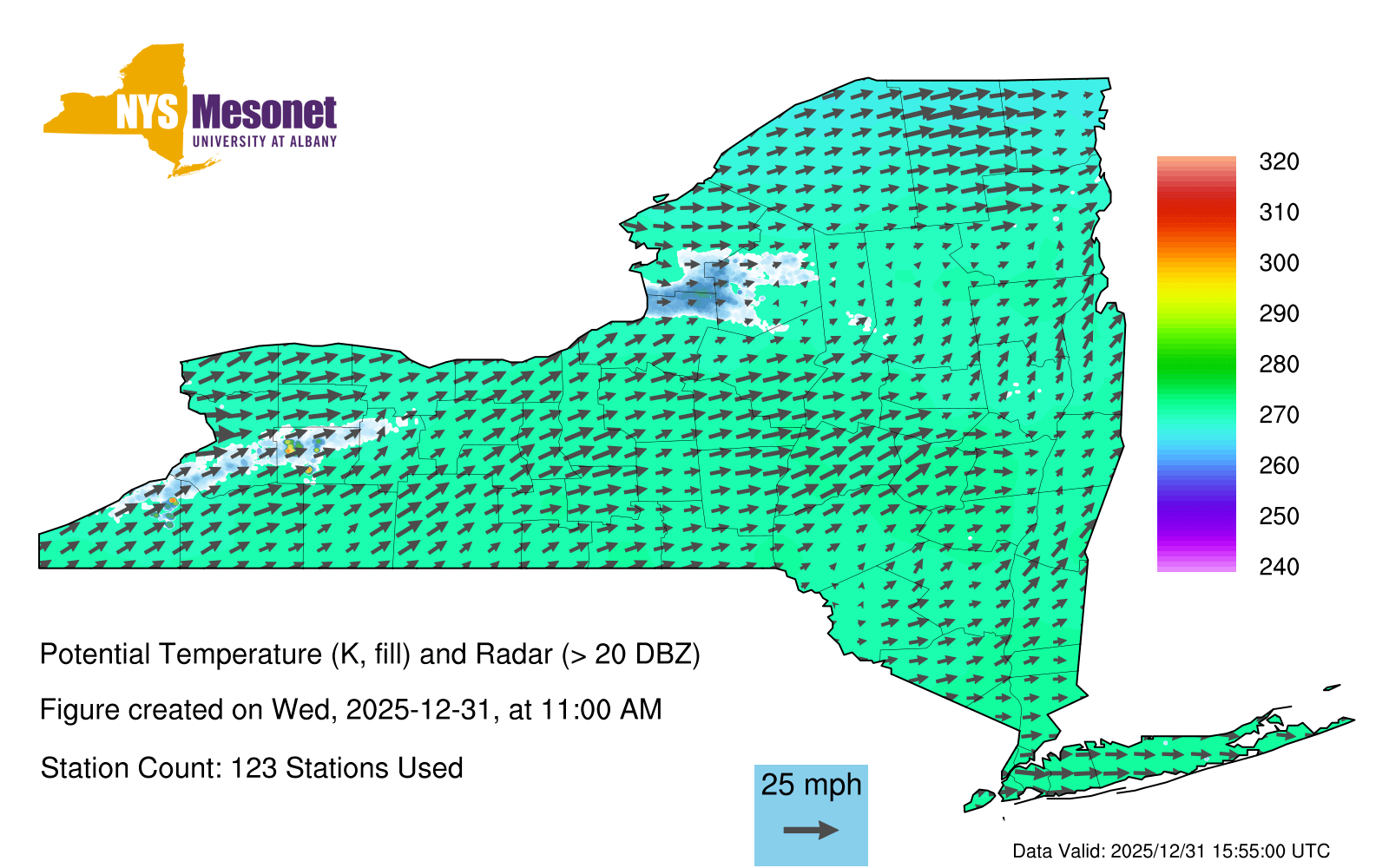 NYS Mesonet
UNIVERSITY AT ALBANY

320
310
300
290
280
270
260
250
240

Potential Temperature (K, fill) and Radar (> 20 DBZ)

Figure created on Wed, 2025-12-31, at 11:00 AM

Station Count: 123 Stations Used

25 mph

Data Valid: 2025/12/31 15:55:00 UTC